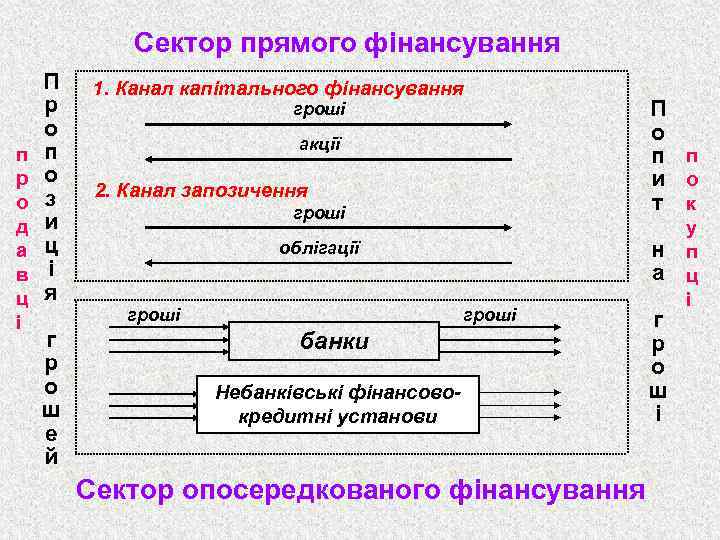 Сектор прямого фінансування

продавці

Пропозиція грошей

1. Канал капітального фінансування

гроші

акції

2. Канал запозичення

гроші

облігації

гроші

банки

гроші

Небанківські фінансово-кредитні установи

Попит на гроші

покупці

Сектор опосередкованого фінансування